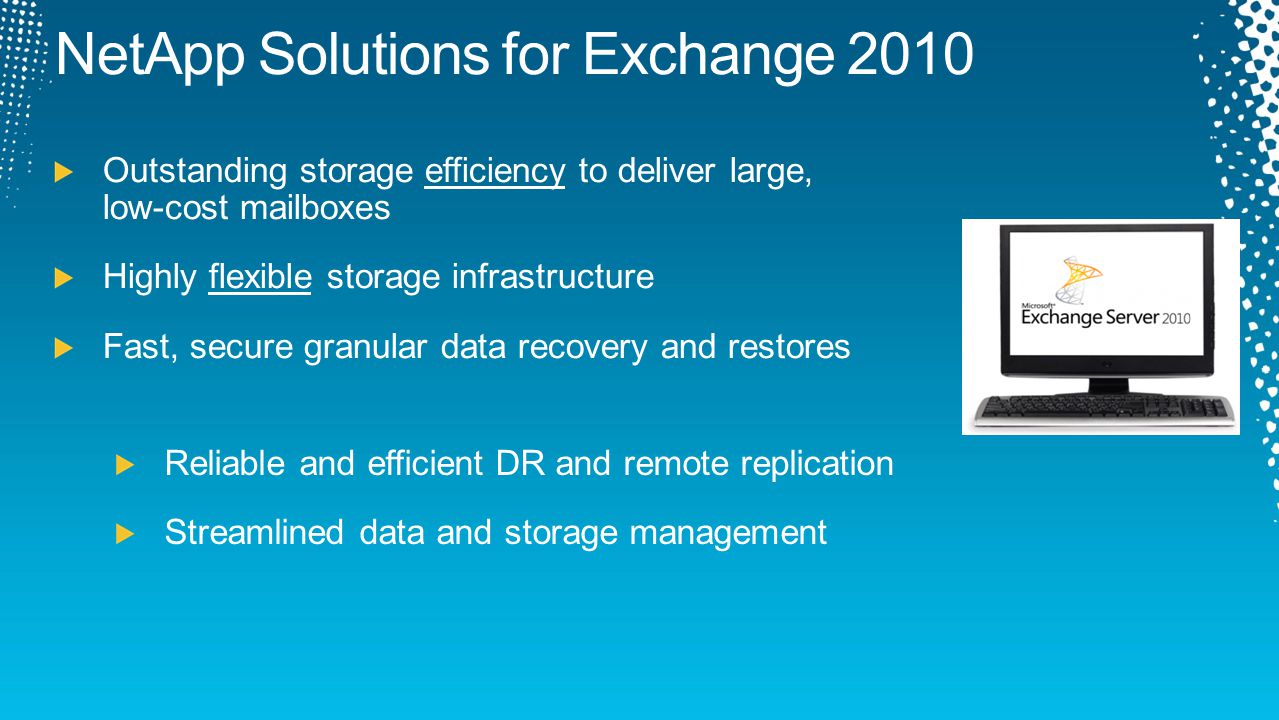 NetApp Solutions for Exchange 2010

Outstanding storage efficiency to deliver large, low-cost mailboxes

Highly flexible storage infrastructure

Fast, secure granular data recovery and restores

Reliable and efficient DR and remote replication

Streamlined data and storage management

Microsoft Exchange Server 2010